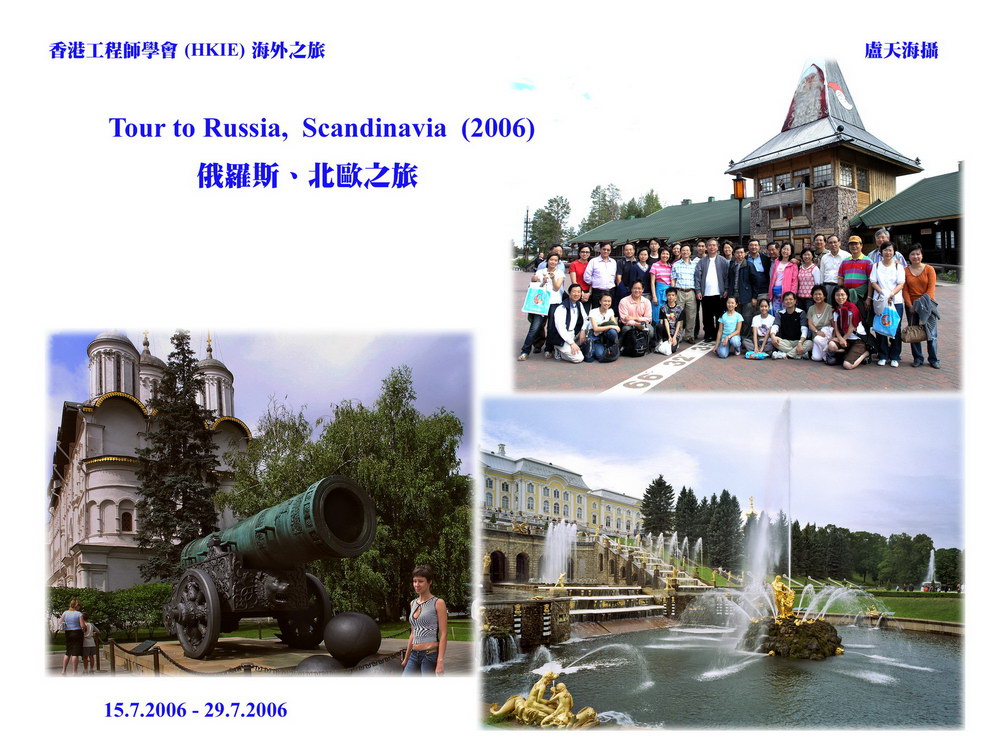 香港工程師學會 (HKIE) 海外之旅

盧天海攝

Tour to Russia, Scandinavia (2006)

俄羅斯、北歐之旅

66° 32' 35"

15.7.2006 - 29.7.2006